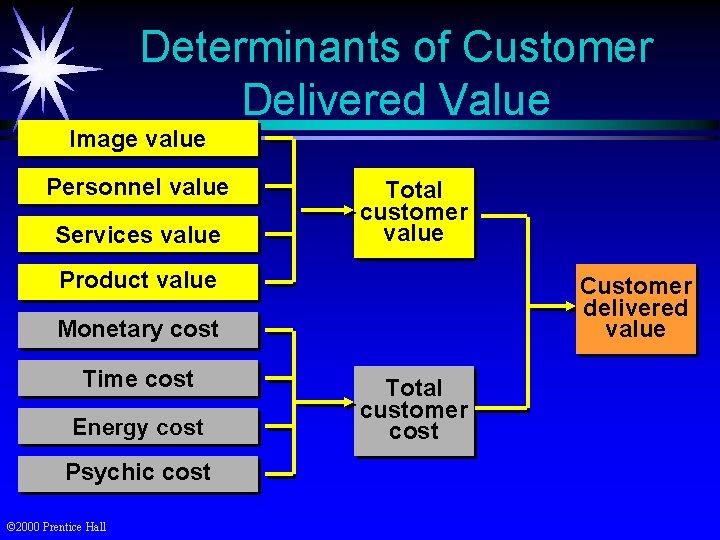 Determinants of Customer Delivered Value

Image value

Personnel value

Services value

Product value

Monetary cost

Time cost

Energy cost

Psychic cost

Total customer value

Total customer cost

Customer delivered value

©2000 Prentice Hall